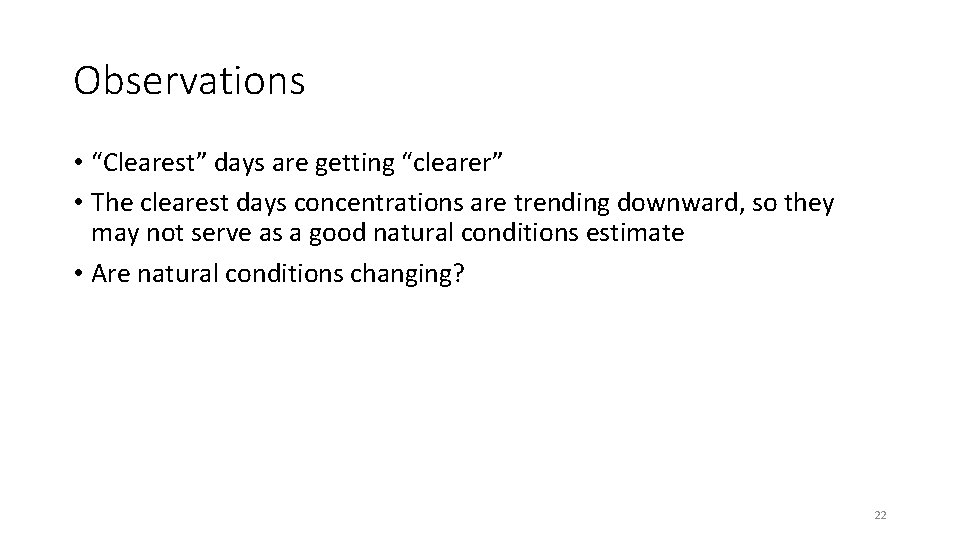 Observations

• “Clearest” days are getting “clearer”

• The clearest days concentrations are trending downward, so they may not serve as a good natural conditions estimate

• Are natural conditions changing?

22